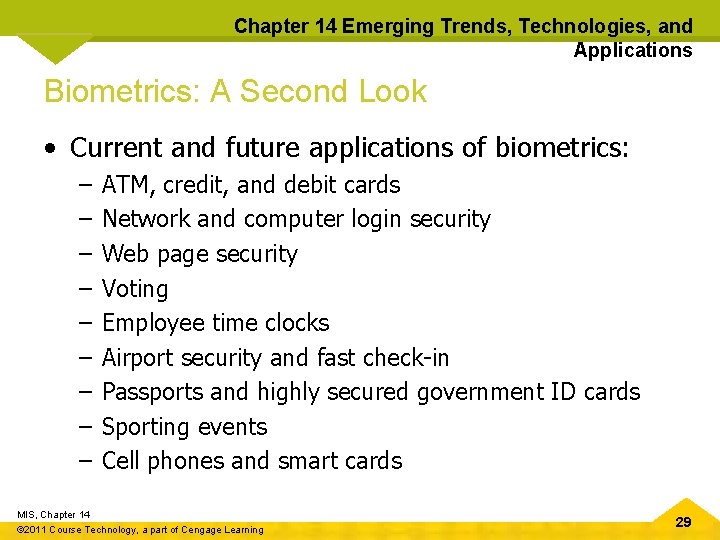 Chapter 14 Emerging Trends, Technologies, and Applications

Biometrics: A Second Look

• Current and future applications of biometrics:
– ATM, credit, and debit cards
– Network and computer login security
– Web page security
– Voting
– Employee time clocks
– Airport security and fast check-in
– Passports and highly secured government ID cards
– Sporting events
– Cell phones and smart cards

MIS, Chapter 14
©2011 Course Technology, a part of Cengage Learning

29